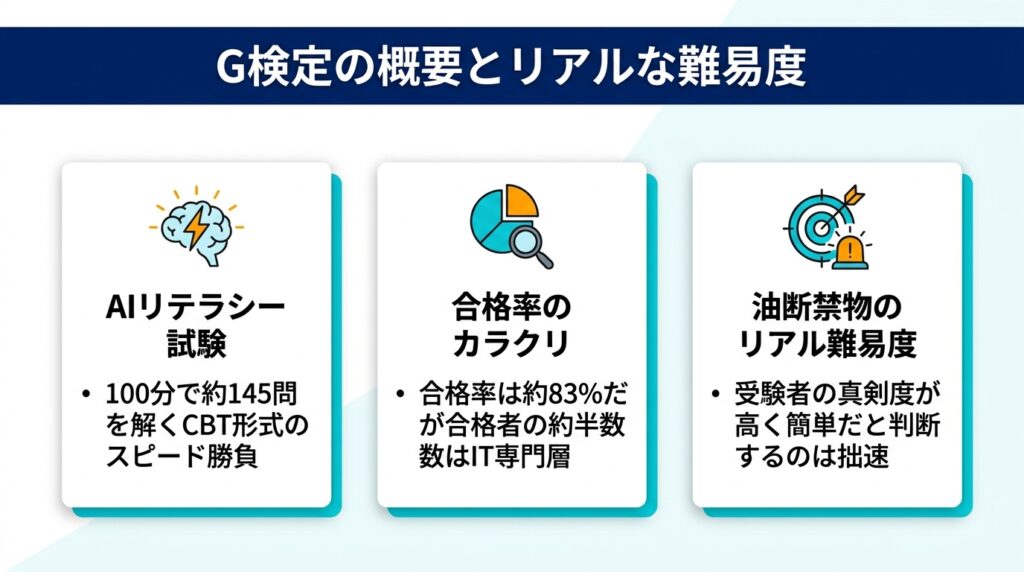 G検定の概要とリアルな難易度

AIリテラシー試験

• 100分で約145問を解くCBT形式のスピード勝負

合格率のカラクリ

• 合格率は約83%だが合格者の約半数数はIT専門層

油断禁物のリアル難易度

• 受験者の真剣度が高く簡単だと判断するのは拙速